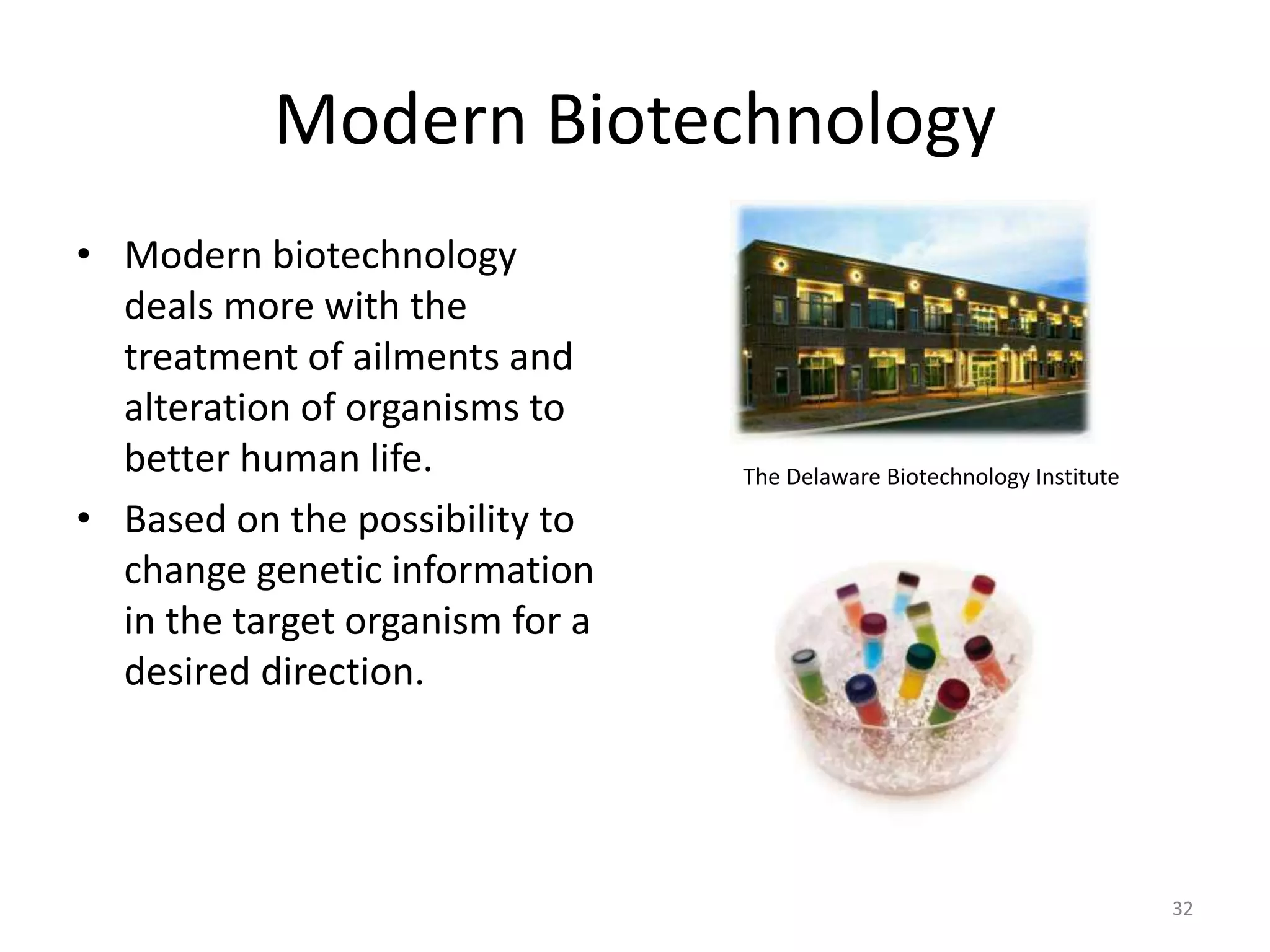 Modern Biotechnology

• Modern biotechnology deals more with the treatment of ailments and alteration of organisms to better human life.

• Based on the possibility to change genetic information in the target organism for a desired direction.

The Delaware Biotechnology Institute

32